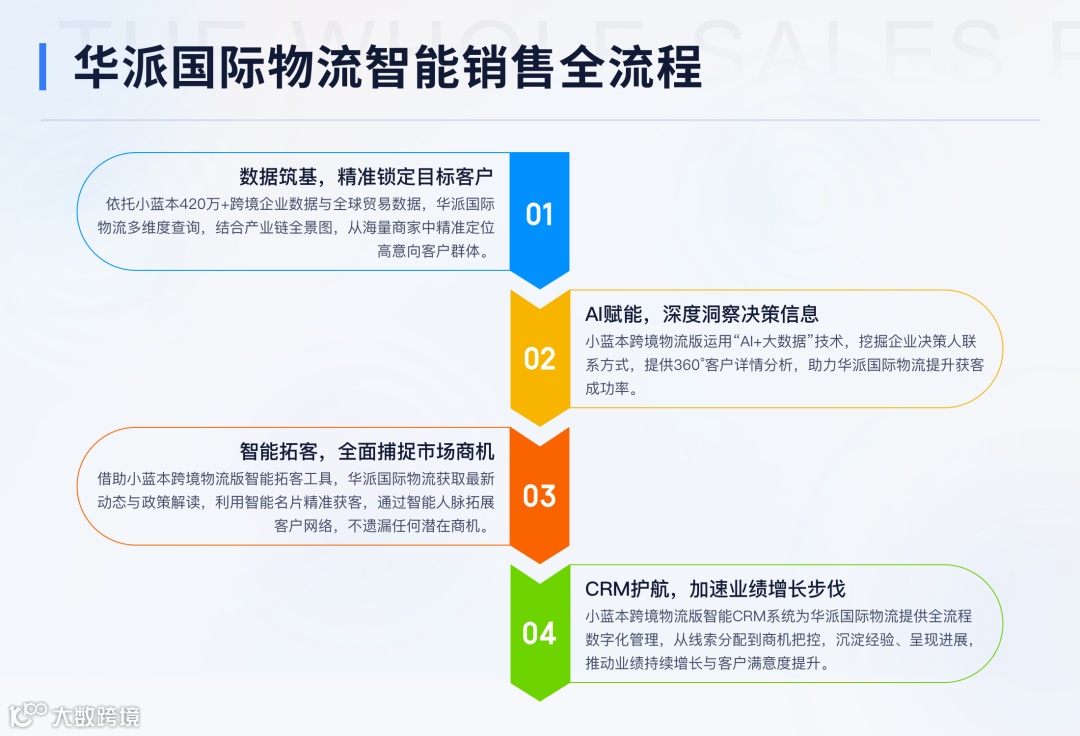 THE WHOLE SALES P

华派国际物流智能销售全流程

数据筑基，精准锁定目标客户
依托小蓝本420万+跨境企业数据与全球贸易数据，华派国际物流多维度查询，结合产业链全景图，从海量商家中精准定位高意向客户群体。

01

AI赋能，深度洞察决策信息
小蓝本跨境物流版运用“AI+大数据”技术，挖掘企业决策人联系方式，提供360°客户详情分析，助力华派国际物流提升获客成功率。

02

智能拓客，全面捕捉市场商机
借助小蓝本跨境物流版智能拓客工具，华派国际物流获取最新动态与政策解读，利用智能名片精准获客，通过智能人脉拓展客户网络，不遗漏任何潜在商机。

03

CRM护航，加速业绩增长步伐
小蓝本跨境物流版智能CRM系统为华派国际物流提供全流程数字化管理，从线索分配到商机把控，沉淀经验、呈现进展，推动业绩持续增长与客户满意度提升。

04

大数跨境